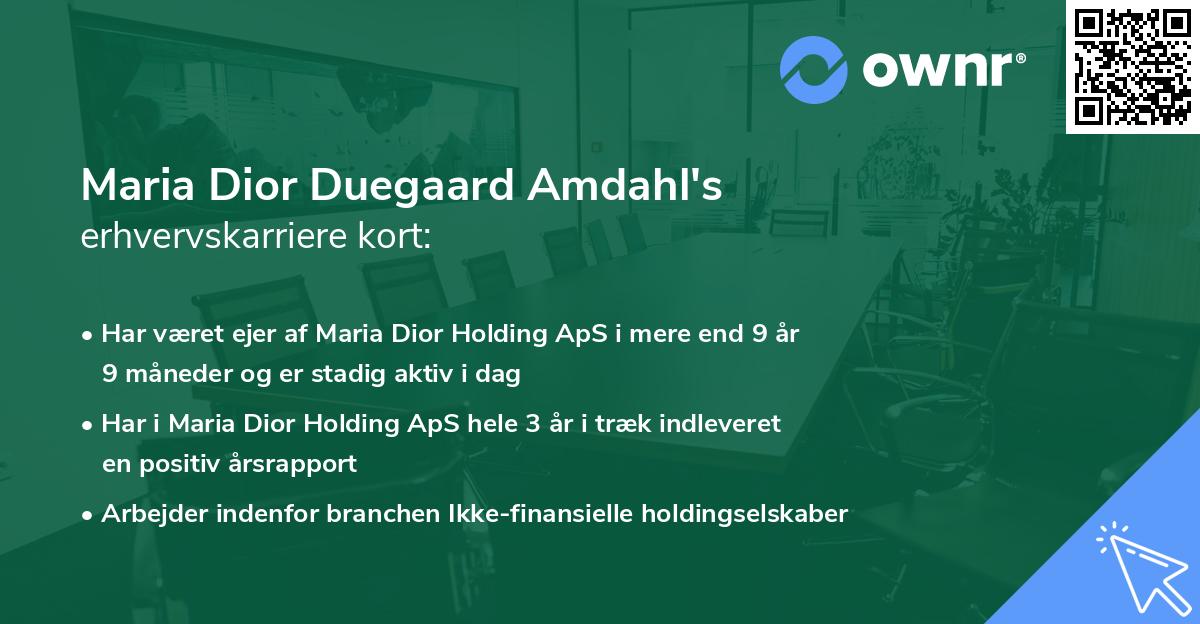 ownr®

Maria Dior Duegaard Amdahl's
erhvervskarriere kort:

• Har været ejer af Maria Dior Holding ApS i mere end 9 år 9 måneder og er stadig aktiv i dag

• Har i Maria Dior Holding ApS hele 3 år i træk indleveret en positiv årsrapport

• Arbejder indenfor branchen Ikke-finansielle holdingselskaber